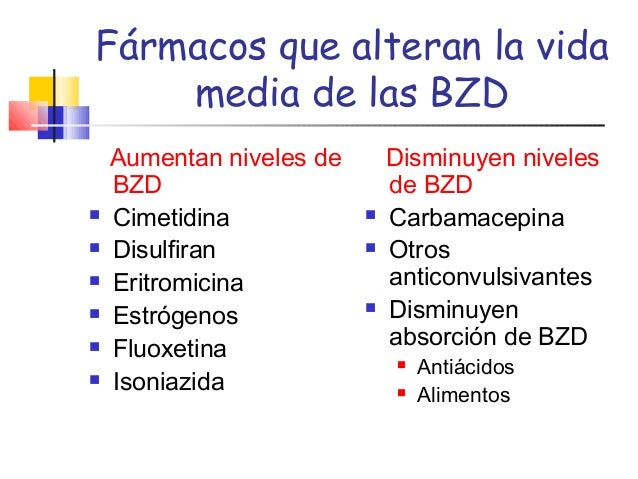 Fármacos que alteran la vida media de las BZD

Aumentan niveles de BZD
- Cimetidina
- Disulfiran
- Eritromicina
- Estrógenos
- Fluoxetina
- Isoniazida

Disminuyen niveles de BZD
- Carbamacepina
- Otros anticonvulsivantes
- Disminuyen absorción de BZD
  - Antiácidos
  - Alimentos